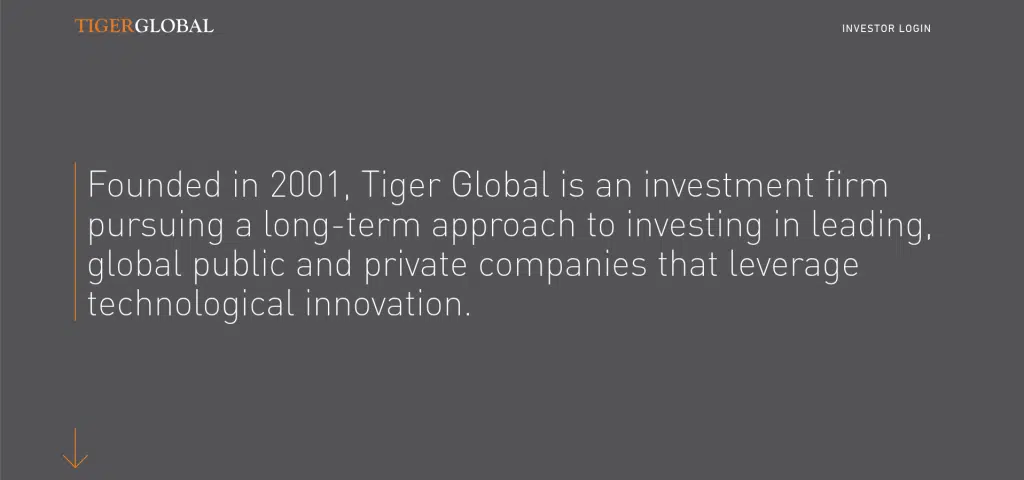 TIGERGLOBAL

INVESTOR LOGIN

Founded in 2001, Tiger Global is an investment firm pursuing a long-term approach to investing in leading, global public and private companies that leverage technological innovation.